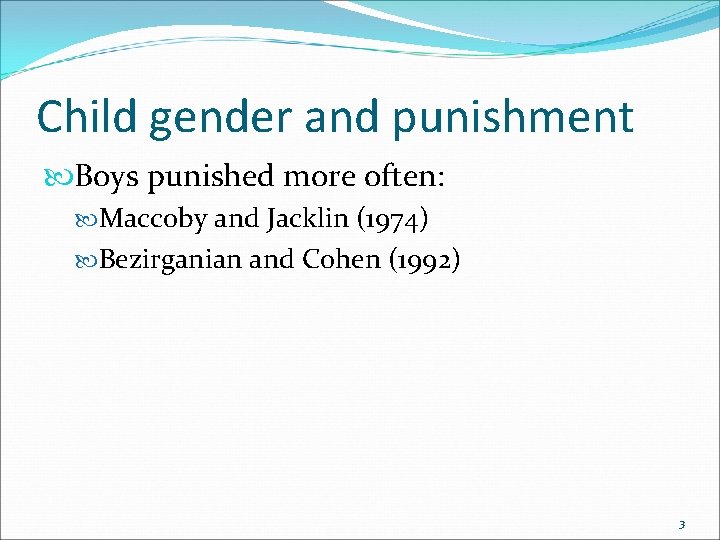 Child gender and punishment

Boys punished more often:

Maccoby and Jacklin (1974)

Bezirganian and Cohen (1992)

3